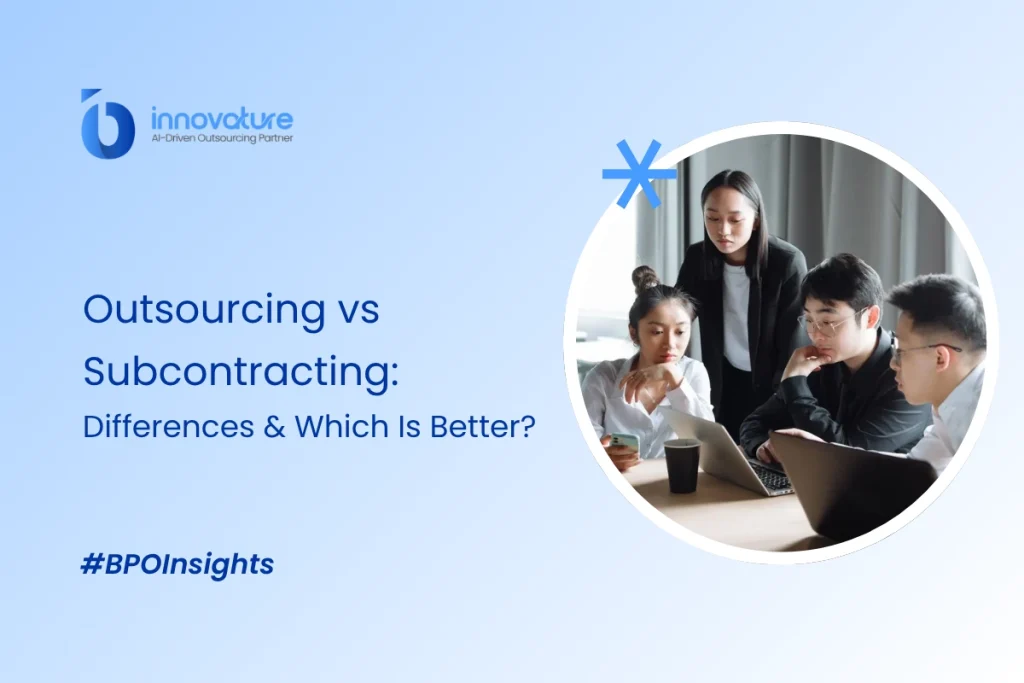 innovature
AI-Driven Outsourcing Partner

Outsourcing vs
Subcontracting:
Differences & Which Is Better?

#BPOInsights